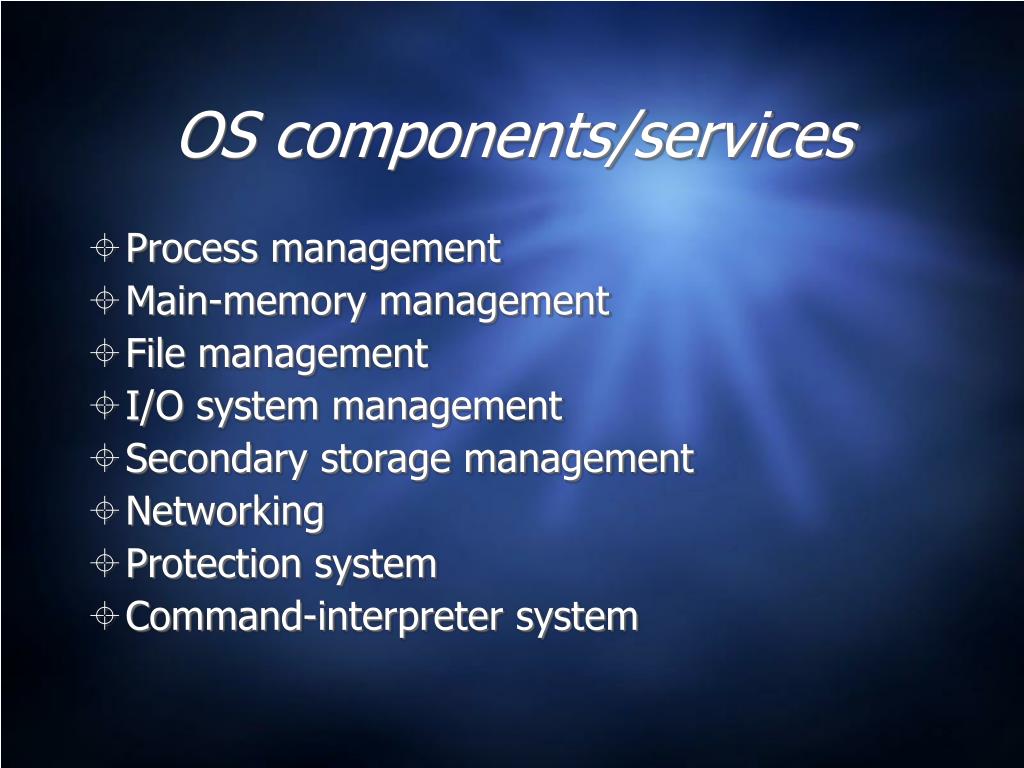 OS components/services

Process management
Main-memory management
File management
I/O system management
Secondary storage management
Networking
Protection system
Command-interpreter system